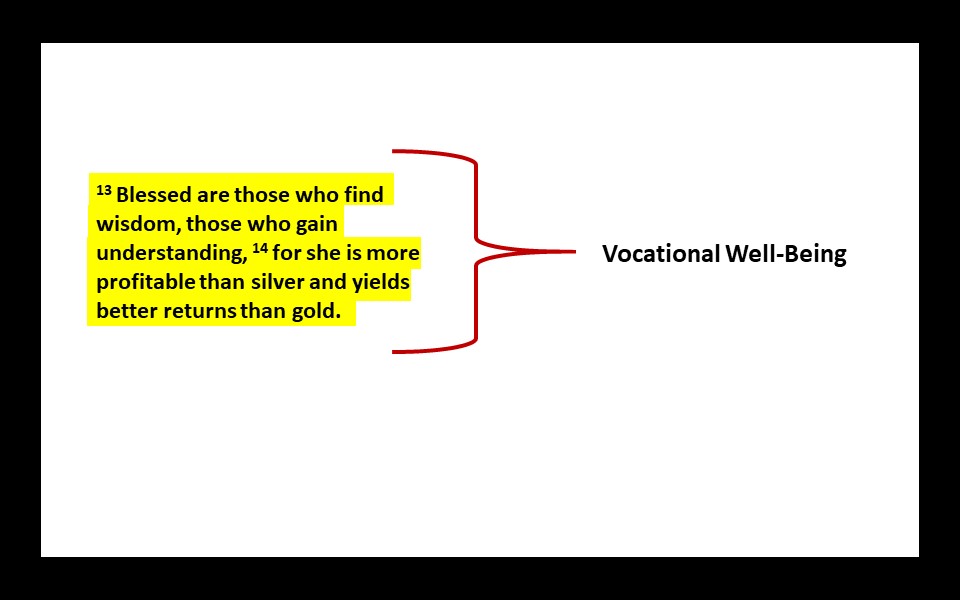 $^{13}$ Blessed are those who find wisdom, those who gain understanding, $^{14}$ for she is more profitable than silver and yields better returns than gold.

Vocational Well-Being